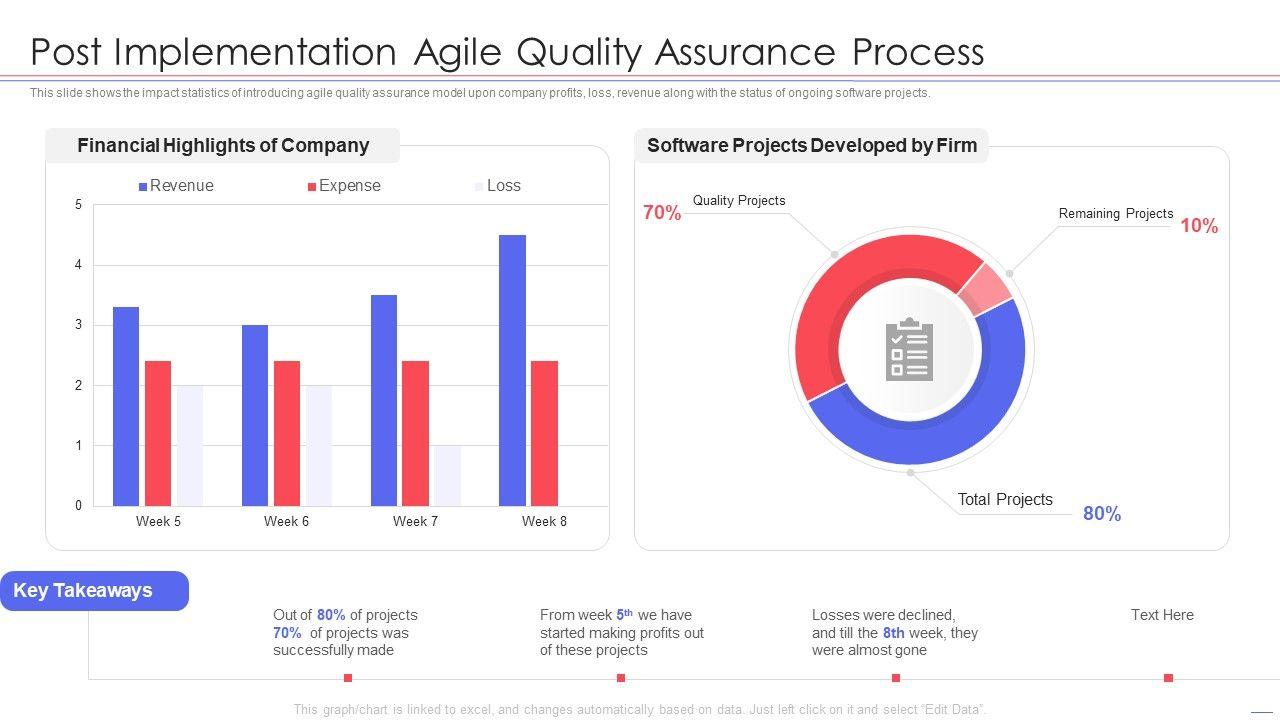 Post Implementation Agile Quality Assurance Process

This slide shows the impact statistics of introducing agile quality assurance model upon company profits, loss, revenue along with the status of ongoing software projects.

Financial Highlights of Company

Revenue Expense Loss

5
4
3
2
1
0

Week 5 Week 6 Week 7 Week 8

Software Projects Developed by Firm

70% Quality Projects

Remaining Projects 10%

Total Projects 80%

Key Takeaways

Out of 80% of projects 70% of projects was successfully made

From week 5th we have started making profits out of these projects

Losses were declined, and till the 8th week, they were almost gone

Text Here

This graph/chart is linked to excel, and changes automatically based on data. Just left click on it and select "Edit Data".